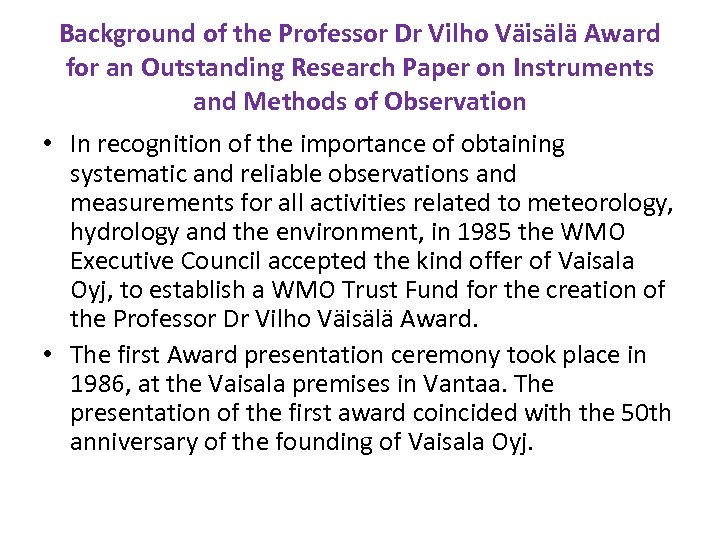 Background of the Professor Dr Vilho Väisälä Award for an Outstanding Research Paper on Instruments and Methods of Observation

• In recognition of the importance of obtaining systematic and reliable observations and measurements for all activities related to meteorology, hydrology and the environment, in 1985 the WMO Executive Council accepted the kind offer of Vaisala Oyj, to establish a WMO Trust Fund for the creation of the Professor Dr Vilho Väisälä Award.

• The first Award presentation ceremony took place in 1986, at the Vaisala premises in Vantaa. The presentation of the first award coincided with the 50th anniversary of the founding of Vaisala Oyj.